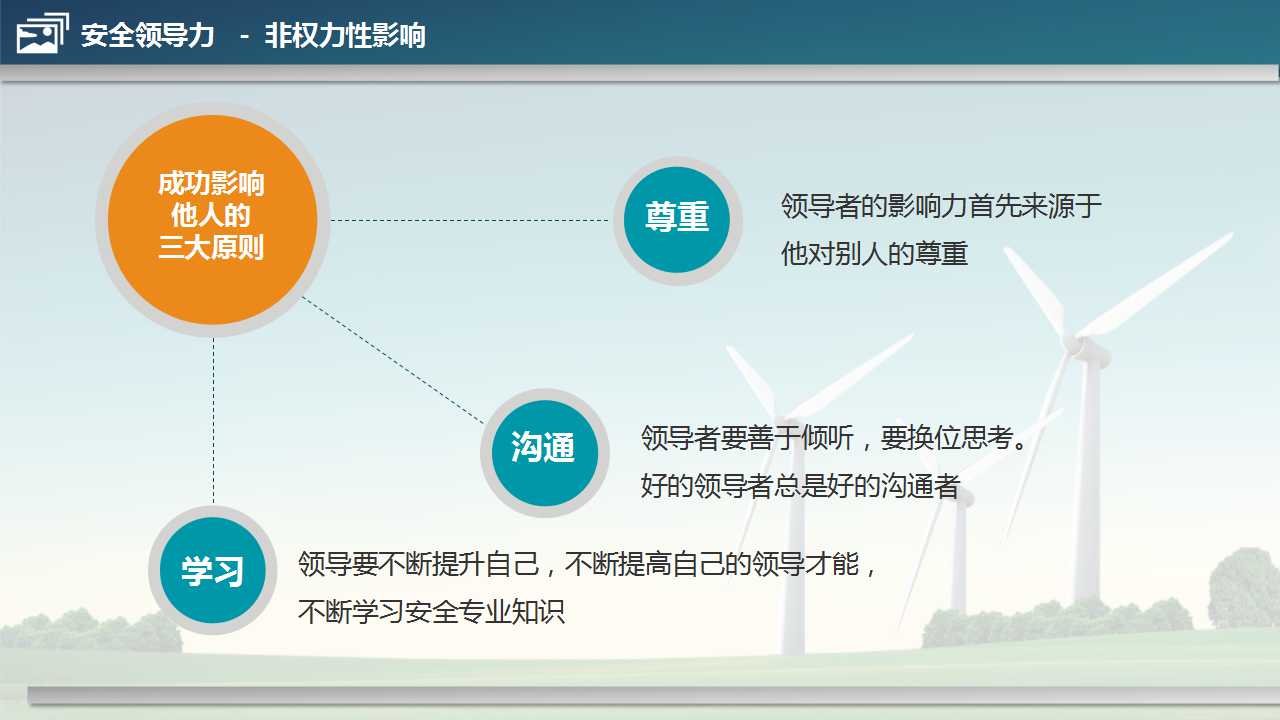 安全领导力 - 非权力性影响

成功影响他人的三大原则

尊重

领导者的影响力首先来源于他对别人的尊重

沟通

领导者要善于倾听，要换位思考。好的领导者总是好的沟通者

学习

领导要不断提升自己，不断提高自己的领导才能，不断学习安全专业知识